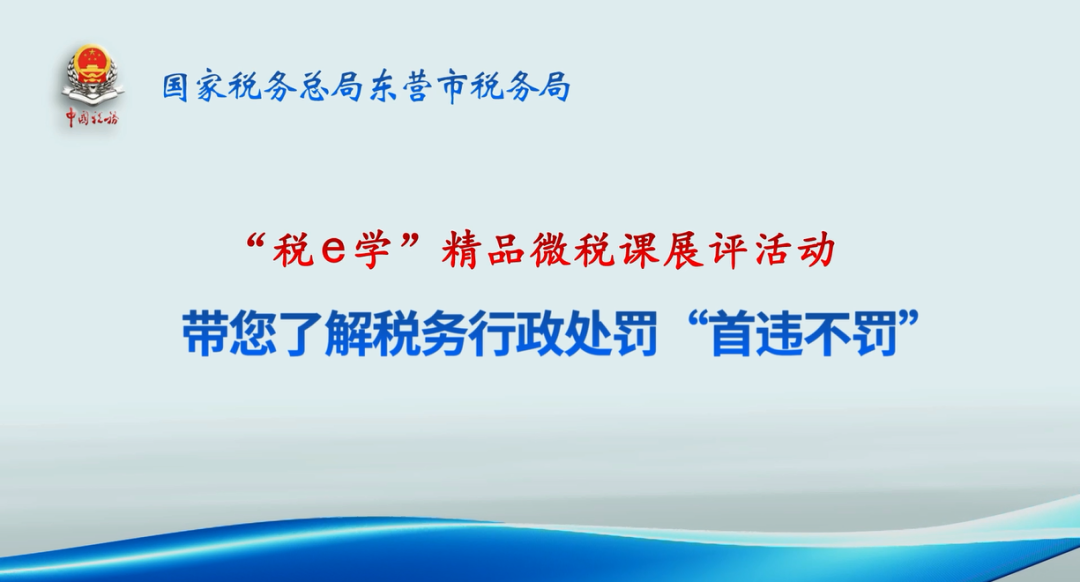 中国税务

国家税务总局东营市税务局

“税e学”精品微税课展评活动

带您了解税务行政处罚“首违不罚”